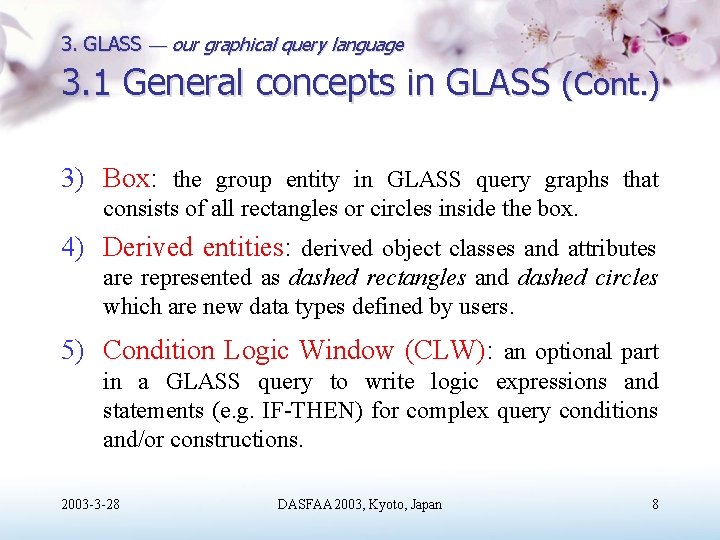 3. GLASS — our graphical query language

3.1 General concepts in GLASS (Cont.)

3) Box: the group entity in GLASS query graphs that consists of all rectangles or circles inside the box.

4) Derived entities: derived object classes and attributes are represented as dashed rectangles and dashed circles which are new data types defined by users.

5) Condition Logic Window (CLW): an optional part in a GLASS query to write logic expressions and statements (e.g. IF-THEN) for complex query conditions and/or constructions.

2003-3-28

DASFAA 2003, Kyoto, Japan

8